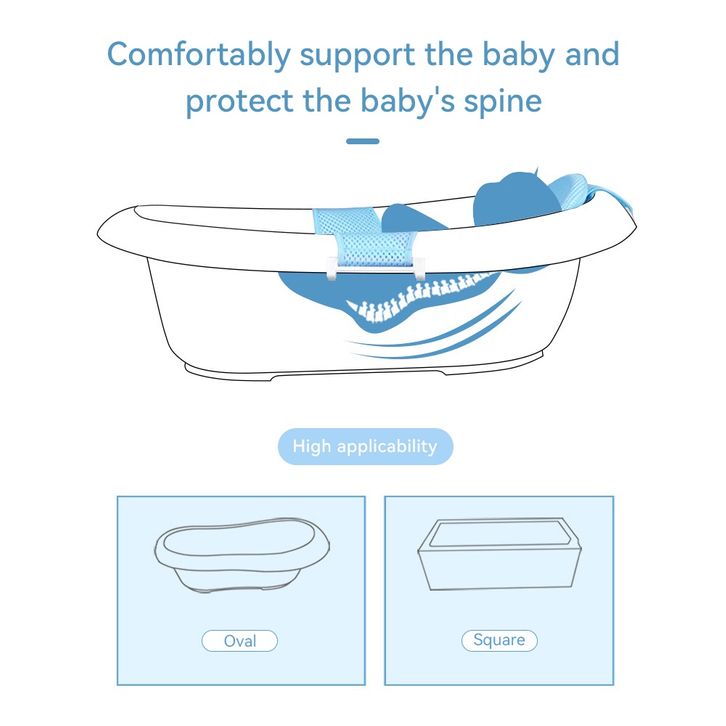 Comfortably support the baby and protect the baby's spine

High applicability

Oval

Square